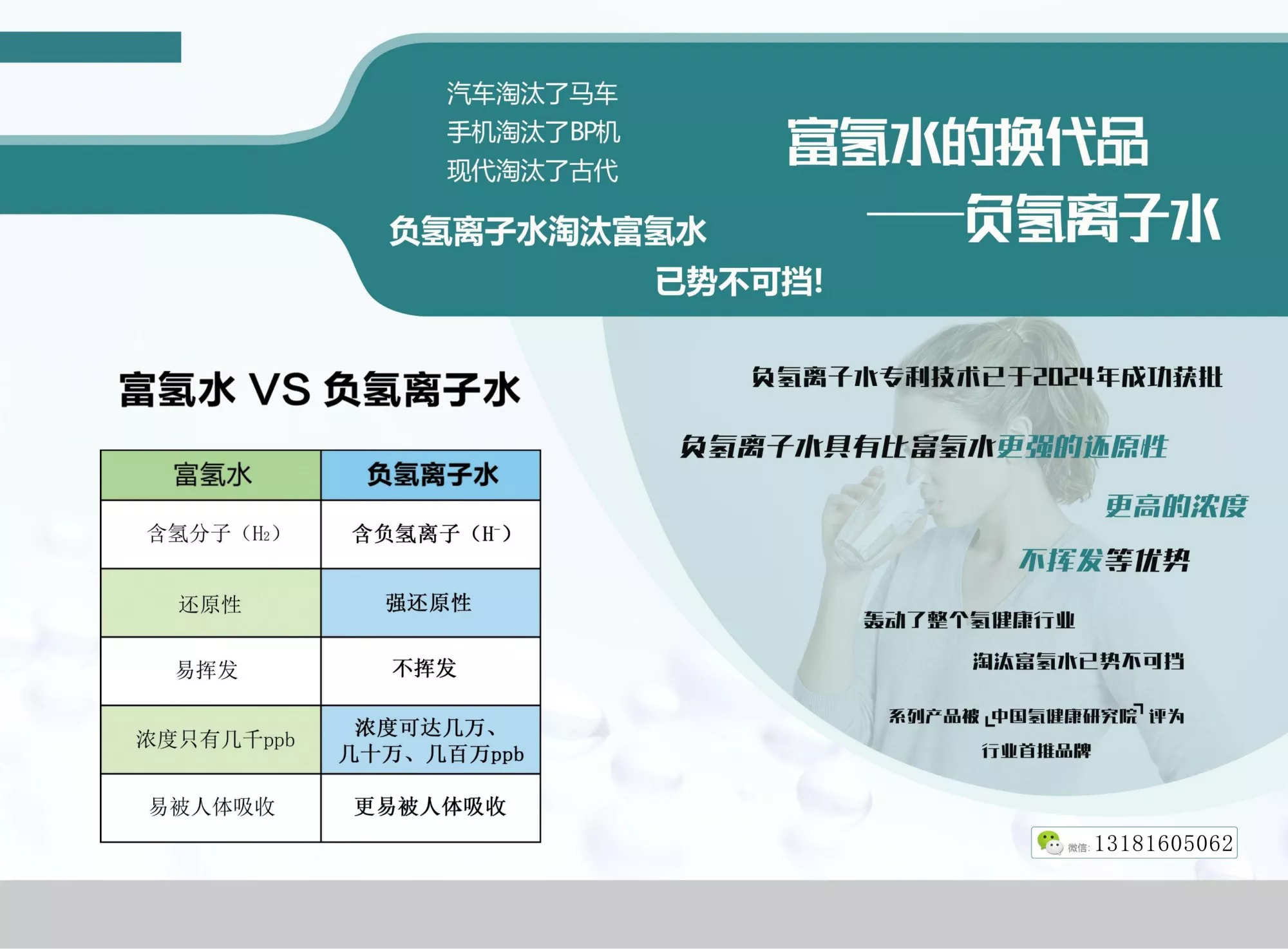 汽车淘汰了马车
手机淘汰了BP机
现代淘汰了古代

负氢离子水淘汰富氢水
已势不可挡!

富氢水的换代品
——负氢离子水

富氢水 VS 负氢离子水

| 富氢水 | 负氢离子水 |
|---|---|
| 含氢分子（$H_2$） | 含负氢离子（$H^-$） |
| 还原性 | 强还原性 |
| 易挥发 | 不挥发 |
| 浓度只有几千ppb | 浓度可达几万、几十万、几百万ppb |
| 易被人体吸收 | 更易被人体吸收 |

负氢离子水专利技术已于2024年成功获批

负氢离子水具有比富氢水更强的还原性

更高的浓度

不挥发等优势

轰动了整个氢健康行业

淘汰富氢水已势不可挡

系列产品被「中国氢健康研究院」评为

行业首推品牌

微信: 13181605062